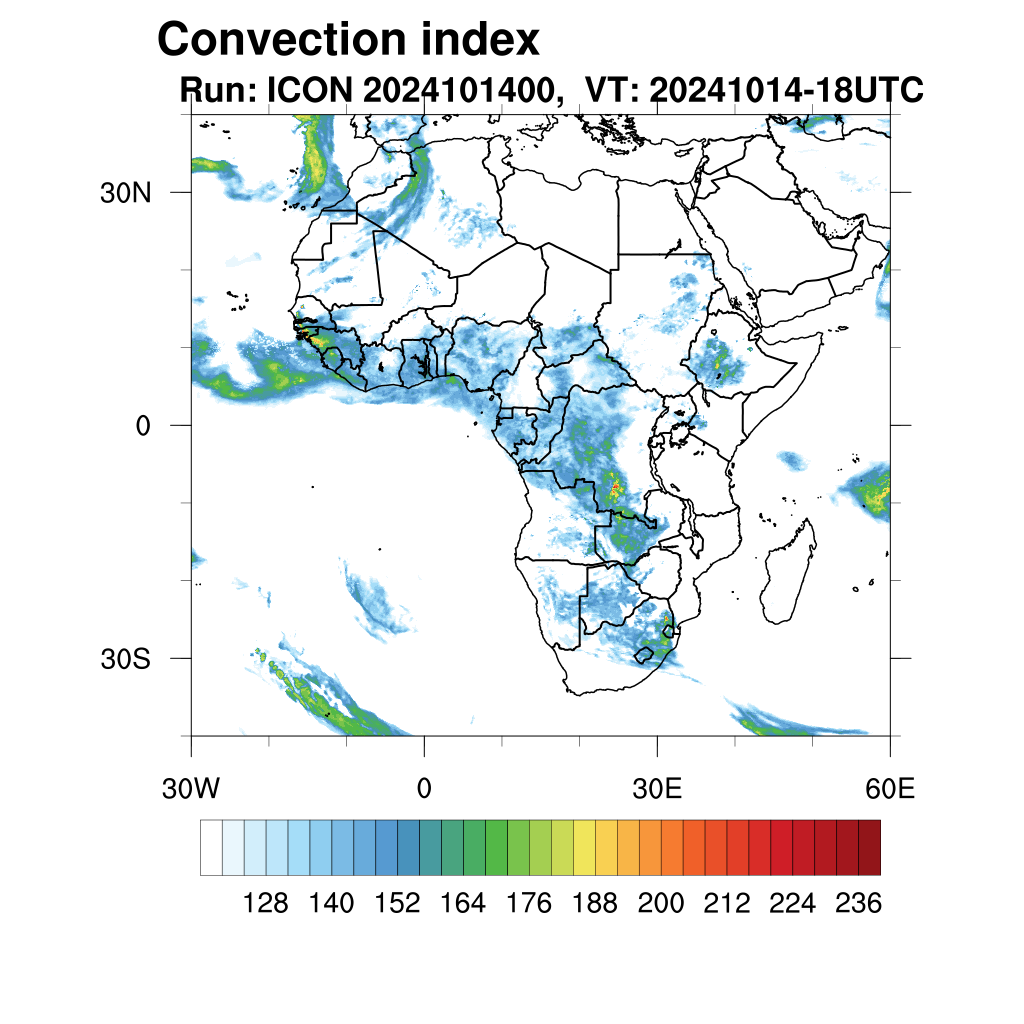 Convection index
Run: ICON 2024101400, VT: 20241014-18UTC

30N
0
30S

30W
0
30E
60E

128 140 152 164 176 188 200 212 224 236